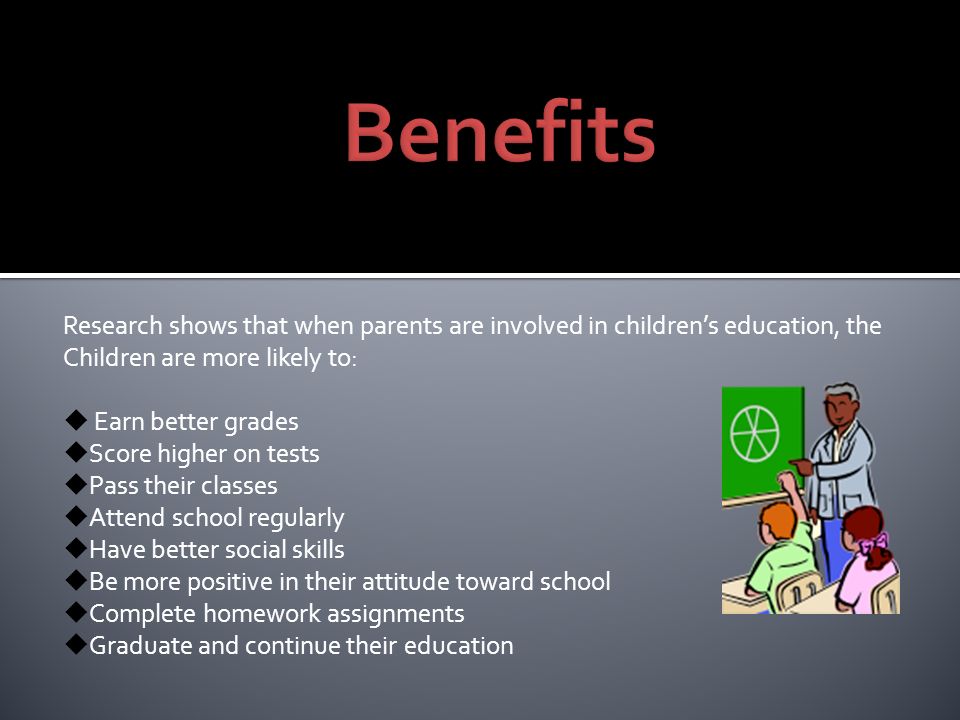 Benefits

Research shows that when parents are involved in children's education, the Children are more likely to:

◆ Earn better grades
◆Score higher on tests
◆Pass their classes
◆Attend school regularly
◆Have better social skills
◆Be more positive in their attitude toward school
◆Complete homework assignments
◆Graduate and continue their education